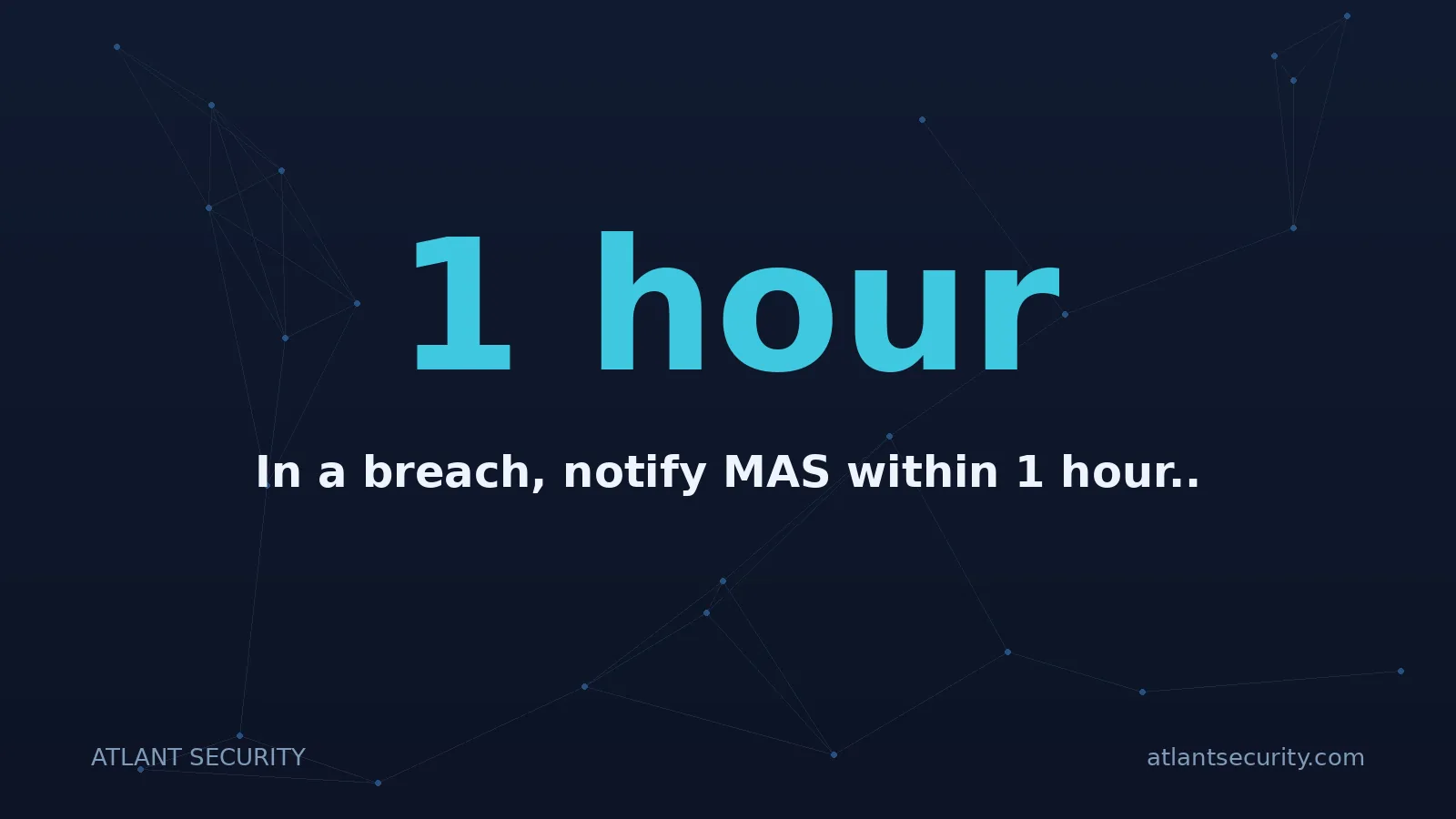 1 hour

In a breach, notify MAS within 1 hour..

ATLANT SECURITY

atlantsecurity.com